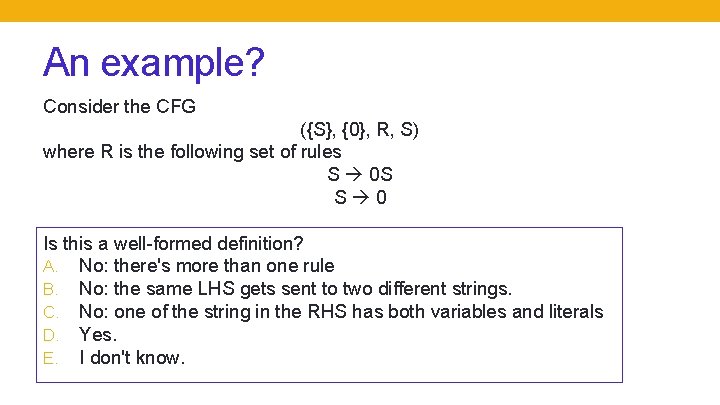 An example?

Consider the CFG

({S}, {0}, R, S)

where R is the following set of rules

S → 0S

S → 0

Is this a well-formed definition?

A. No: there's more than one rule

B. No: the same LHS gets sent to two different strings.

C. No: one of the string in the RHS has both variables and literals

D. Yes.

E. I don't know.